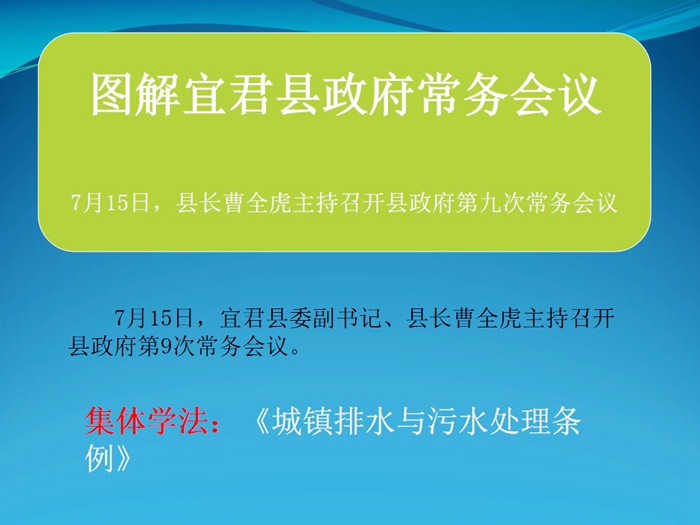 图解宜君县政府常务会议

7月15日，县长曹全虎主持召开县政府第九次常务会议

7月15日，宜君县委副书记、县长曹全虎主持召开县政府第9次常务会议。

集体学法：《城镇排水与污水处理条例》